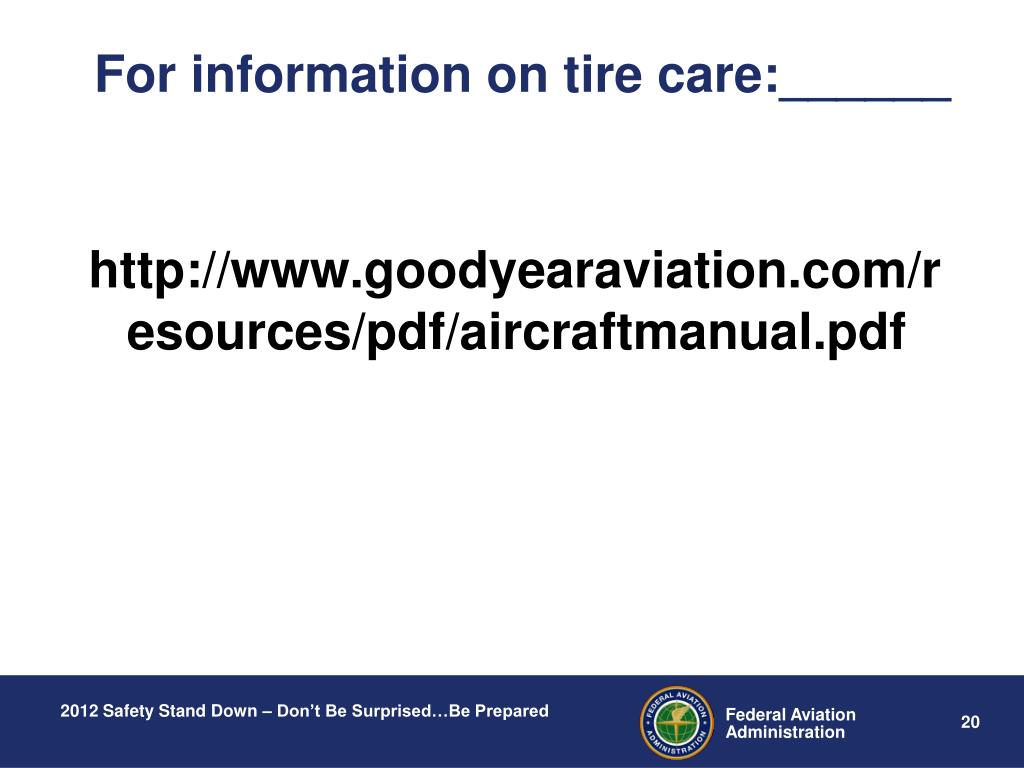 For information on tire care:______

http://www.goodyearaviation.com/resources/pdf/aircraftmanual.pdf

2012 Safety Stand Down – Don't Be Surprised…Be Prepared

FEDERAL AVIATION ADMINISTRATION

Federal Aviation Administration

20